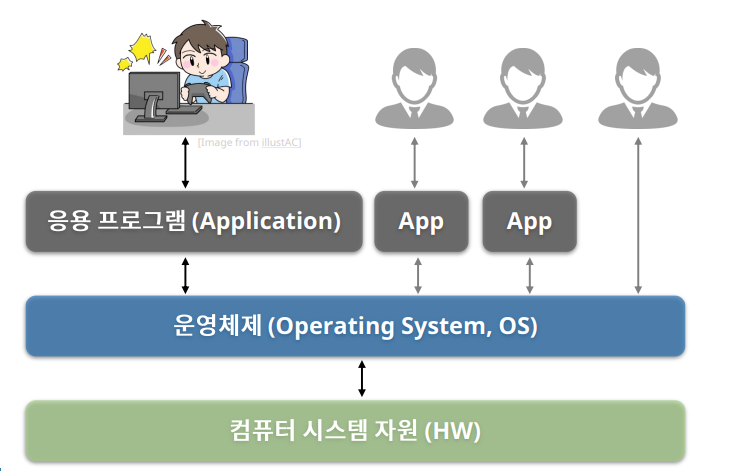 [Image from illustAC]

응용 프로그램 (Application)

App

App

운영체제 (Operating System, OS)

컴퓨터 시스템 자원 (HW)